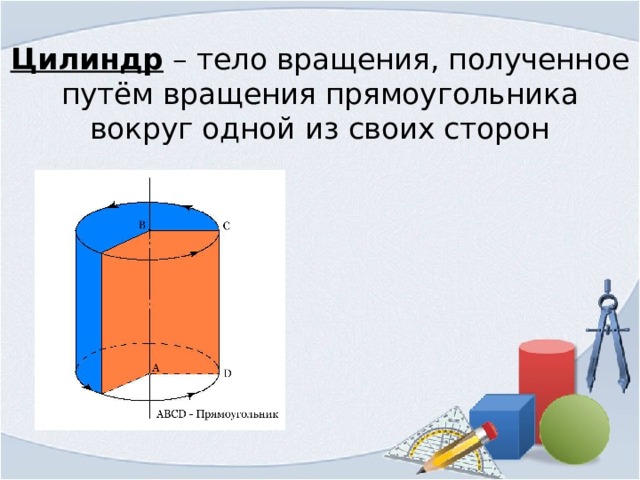 Цилиндр – тело вращения, полученное путём вращения прямоугольника вокруг одной из своих сторон

B

C

A

D

ABCD - Прямоугольник